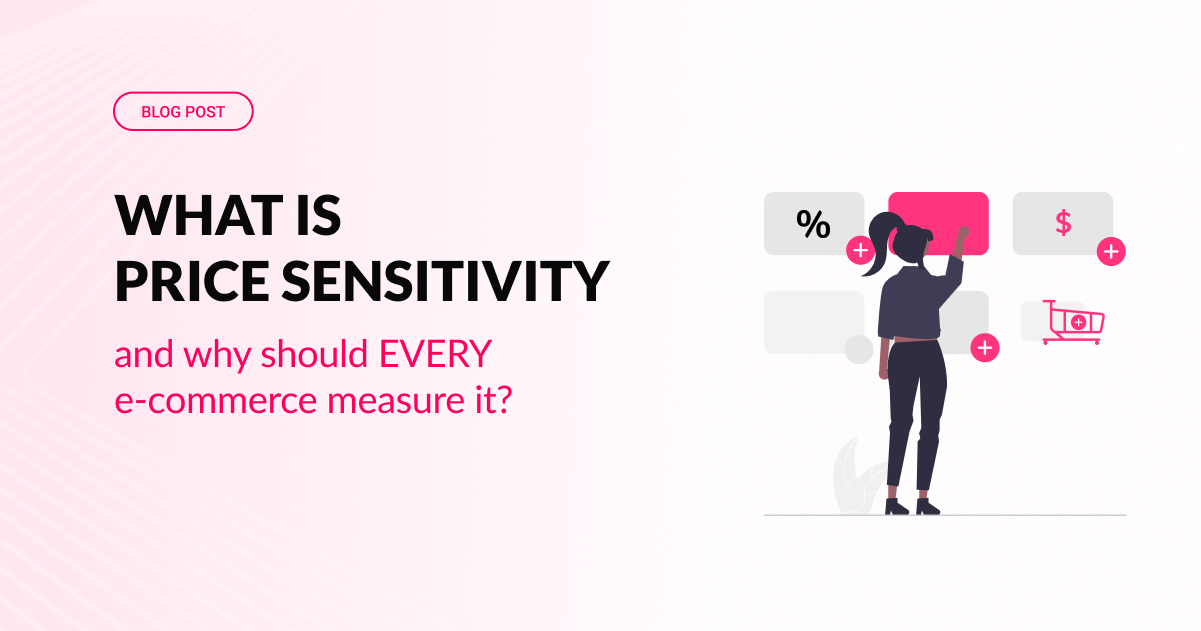 BLOG POST

WHAT IS
PRICE SENSITIVITY

and why should EVERY e-commerce measure it?

%

$